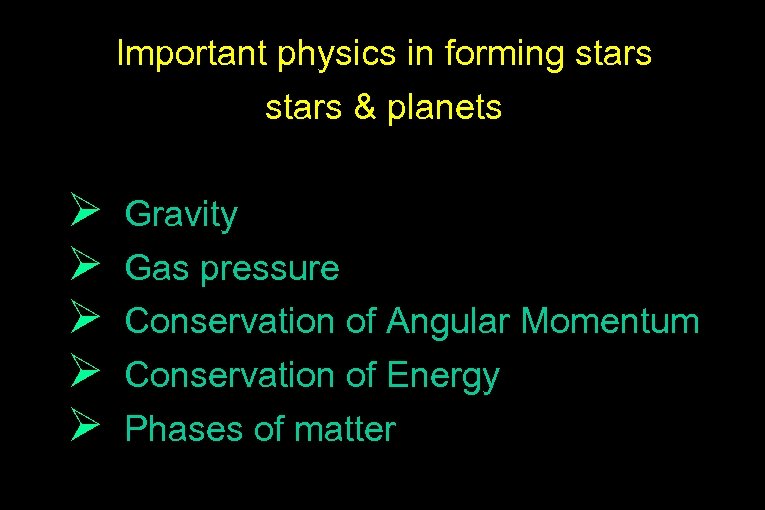 Important physics in forming stars
stars & planets

➢ Gravity
➢ Gas pressure
➢ Conservation of Angular Momentum
➢ Conservation of Energy
➢ Phases of matter